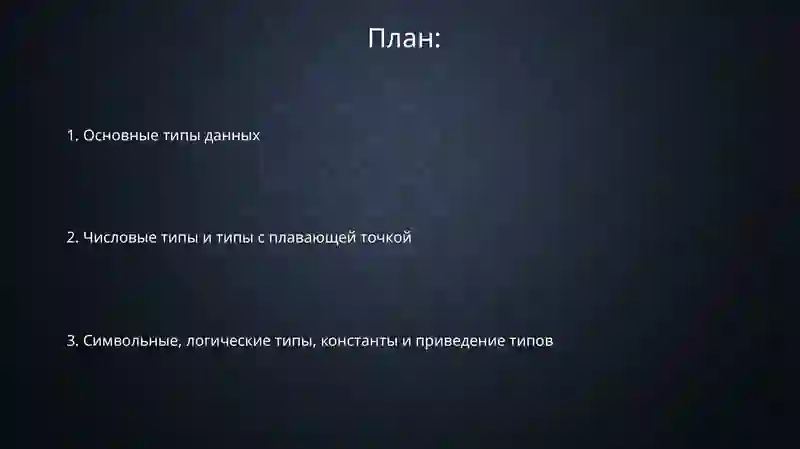 План:

1. Основные типы данных

2. Числовые типы и типы с плавающей точкой

3. Символьные, логические типы, константы и приведение типов